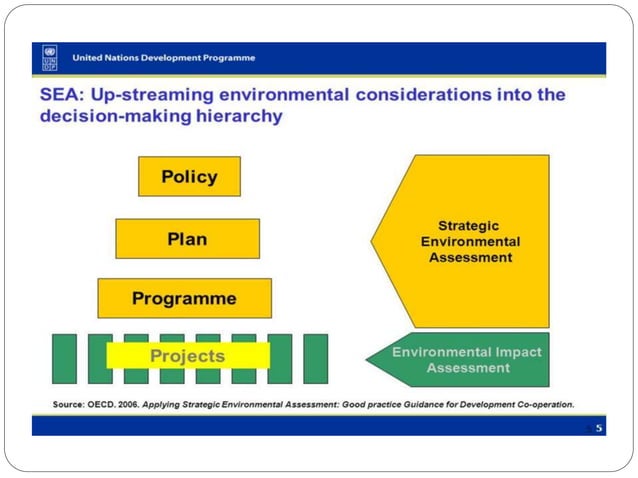 UN DP

United Nations Development Programme

SEA: Up-streaming environmental considerations into the decision-making hierarchy

Policy

Plan

Programme

Projects

Strategic Environmental Assessment

Environmental Impact Assessment

Source: OECD. 2006. Applying Strategic Environmental Assessment: Good practice Guidance for Development Co-operation.

5